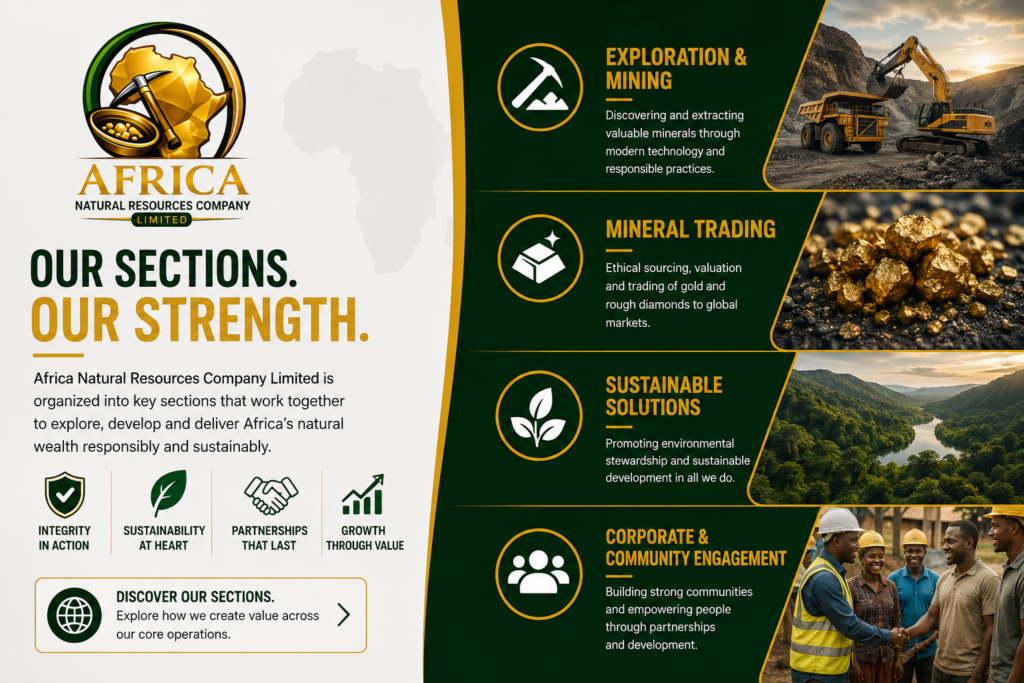 AFRICA
NATURAL RESOURCES COMPANY
LIMITED

OUR SECTIONS.
OUR STRENGTH.

Africa Natural Resources Company Limited is organized into key sections that work together to explore, develop and deliver Africa's natural wealth responsibly and sustainably.

INTEGRITY IN ACTION

SUSTAINABILITY AT HEART

PARTNERSHIPS THAT LAST

GROWTH THROUGH VALUE

DISCOVER OUR SECTIONS.
Explore how we create value across our core operations.

EXPLORATION & MINING
Discovering and extracting valuable minerals through modern technology and responsible practices.

MINERAL TRADING
Ethical sourcing, valuation and trading of gold and rough diamonds to global markets.

SUSTAINABLE SOLUTIONS
Promoting environmental stewardship and sustainable development in all we do.

CORPORATE & COMMUNITY ENGAGEMENT
Building strong communities and empowering people through partnerships and development.